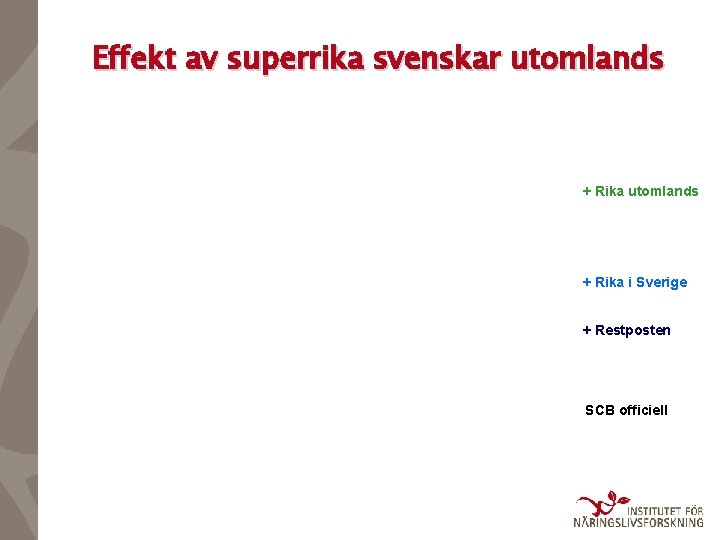 Effekt av superrika svenskar utomlands

+ Rika utomlands

+ Rika i Sverige

+ Restposten

SCB officiell

INSTITUTET FÖR
NÄRINGSLIVSFORSKNING